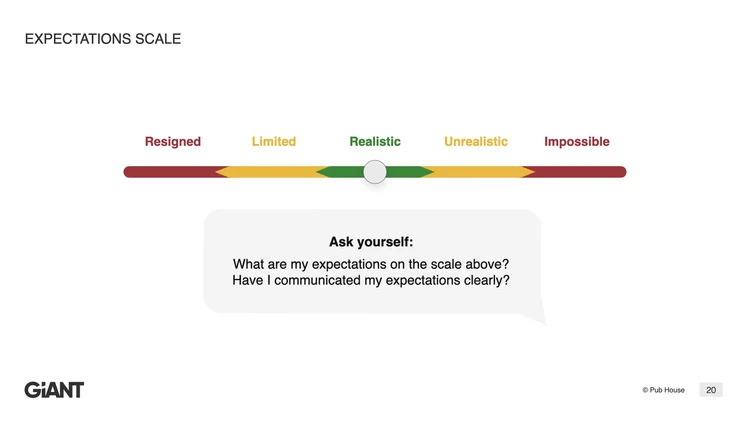 EXPECTATIONS SCALE

Resigned Limited Realistic Unrealistic Impossible

Ask yourself:

What are my expectations on the scale above?
Have I communicated my expectations clearly?

GiANT

© Pub House 20